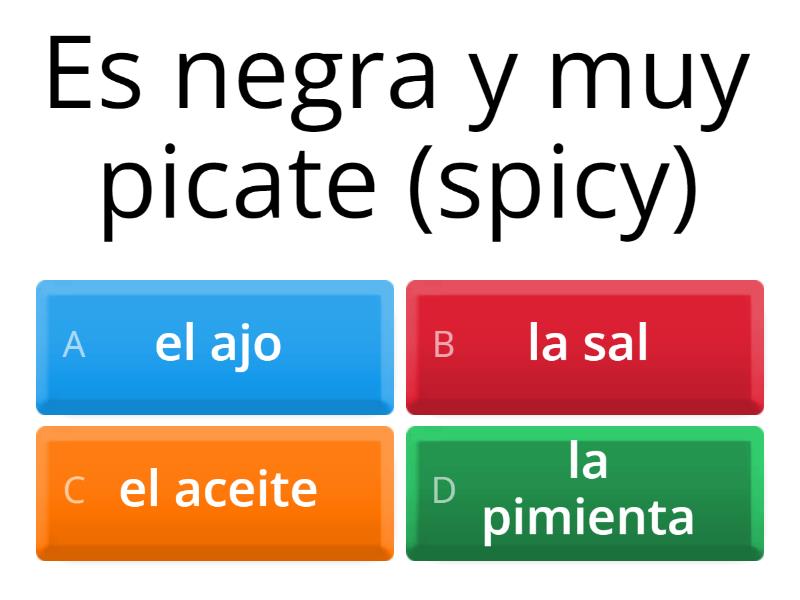 Es negra y muy picate (spicy)

A el ajo

B la sal

C el aceite

D la pimienta